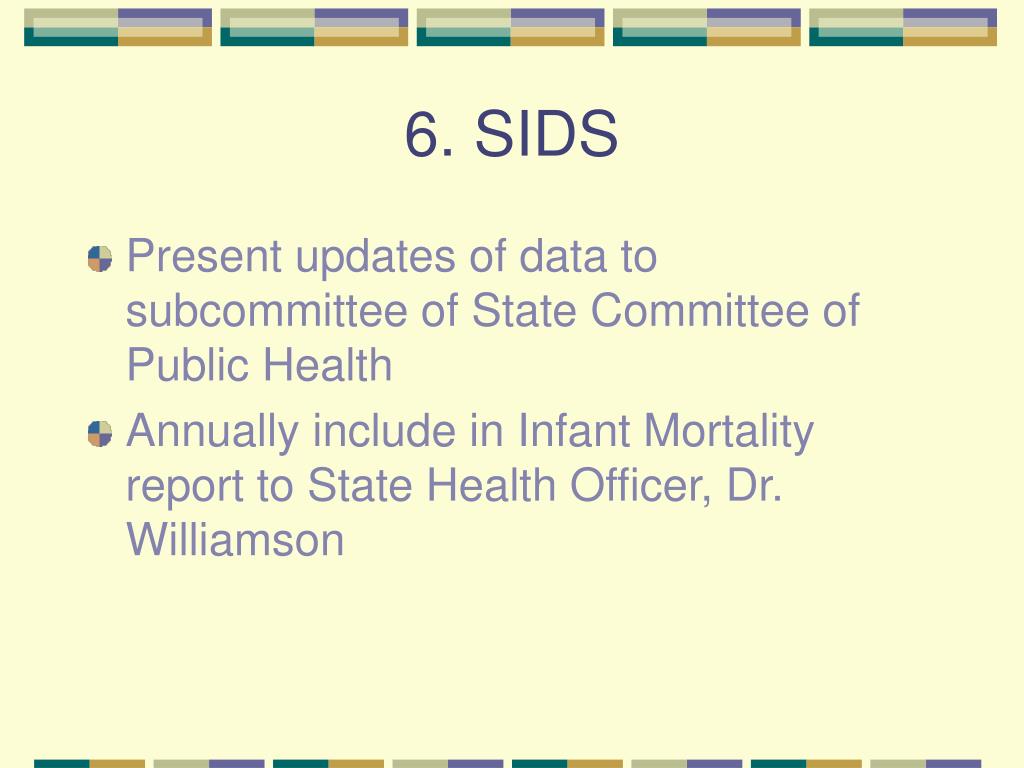 6. SIDS

Present updates of data to subcommittee of State Committee of Public Health

Annually include in Infant Mortality report to State Health Officer, Dr. Williamson